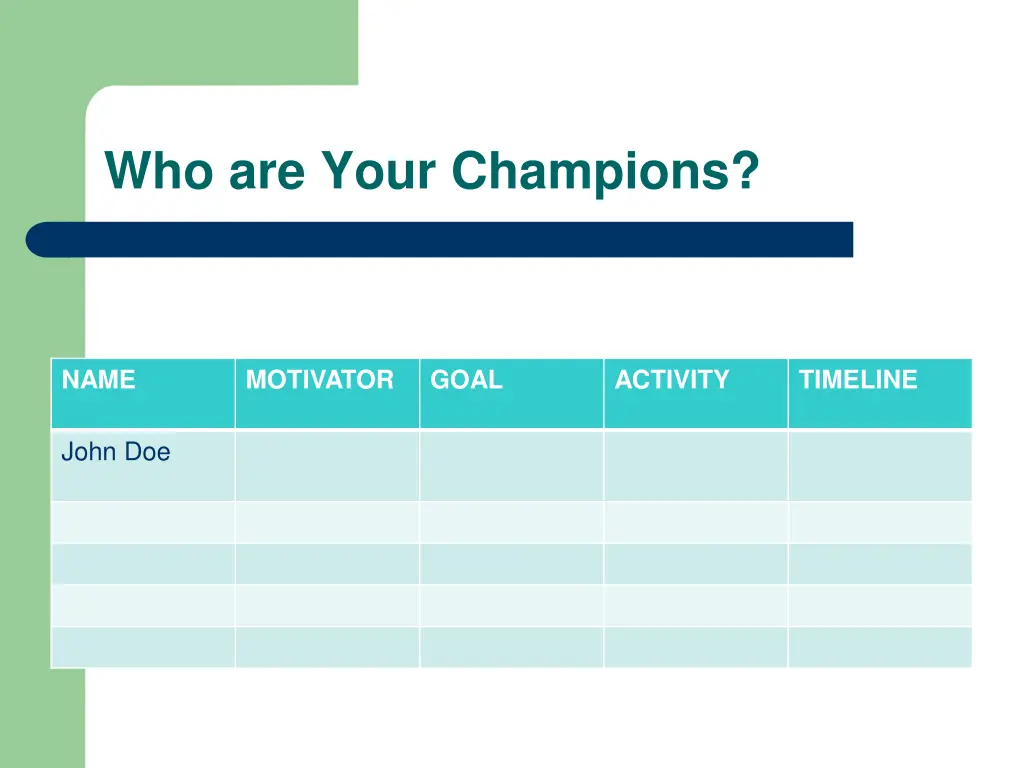 Who are Your Champions?

| NAME | MOTIVATOR | GOAL | ACTIVITY | TIMELINE |
|---|---|---|---|---|
| John Doe | | | | |
| | | | | |
| | | | | |
| | | | | |
| | | | | |